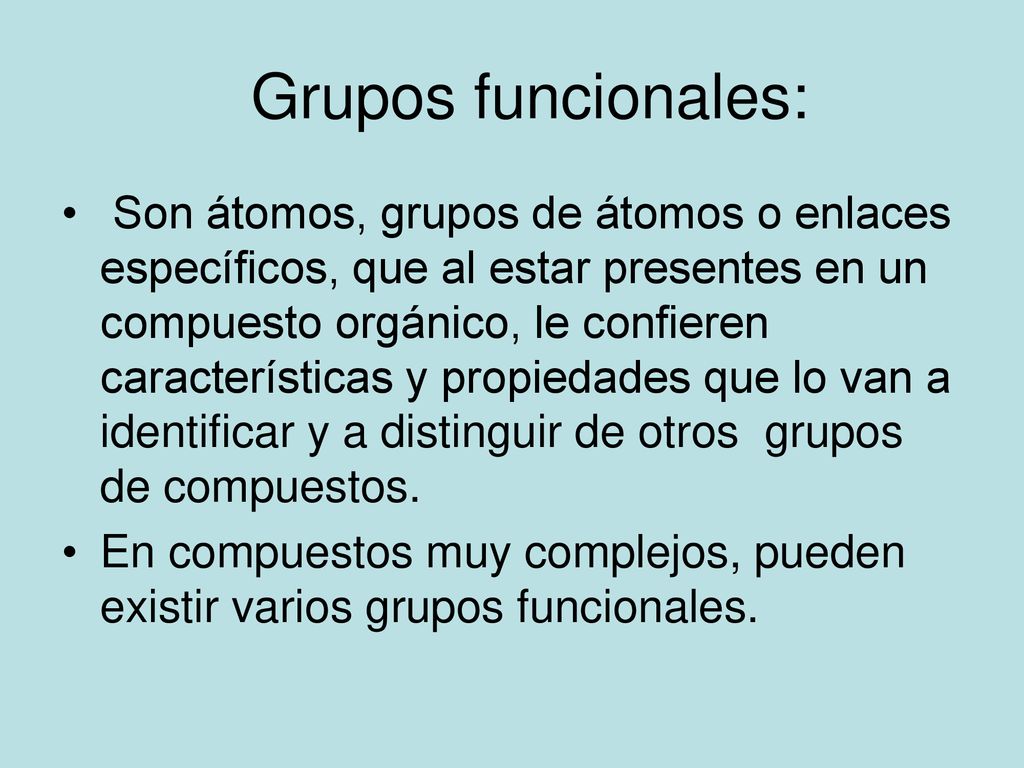 Grupos funcionales:

• Son átomos, grupos de átomos o enlaces específicos, que al estar presentes en un compuesto orgánico, le confieren características y propiedades que lo van a identificar y a distinguir de otros grupos de compuestos.

• En compuestos muy complejos, pueden existir varios grupos funcionales.